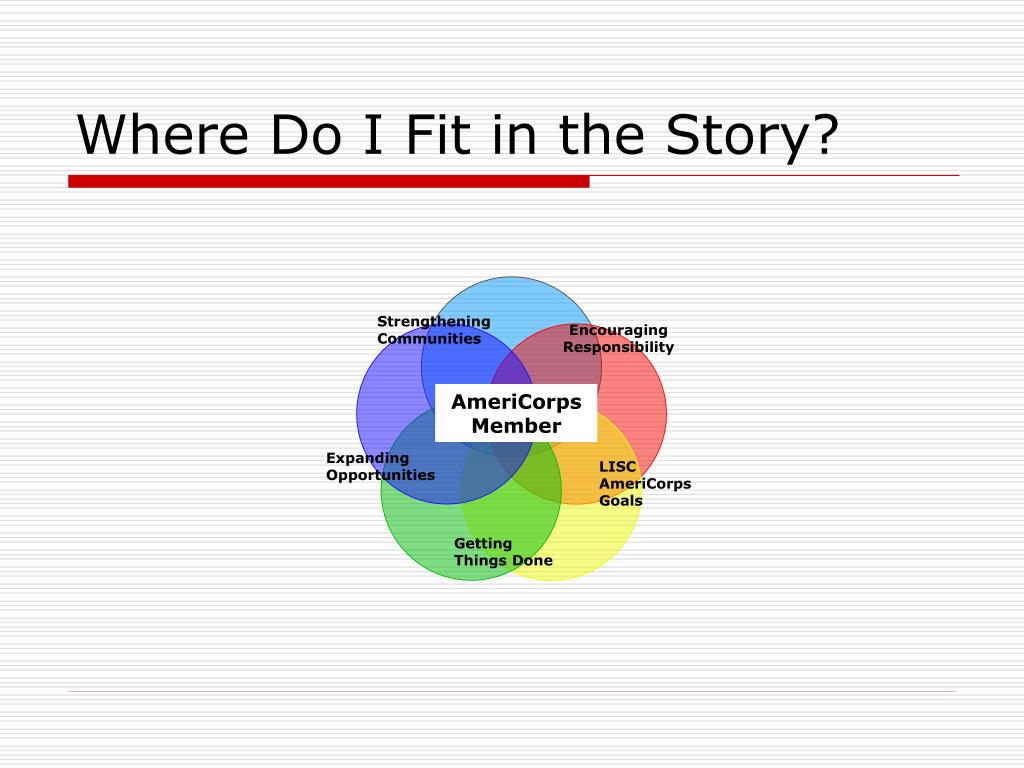 Where Do I Fit in the Story?

Strengthening Communities

Encouraging Responsibility

AmeriCorps Member

Expanding Opportunities

LISC AmeriCorps Goals

Getting Things Done